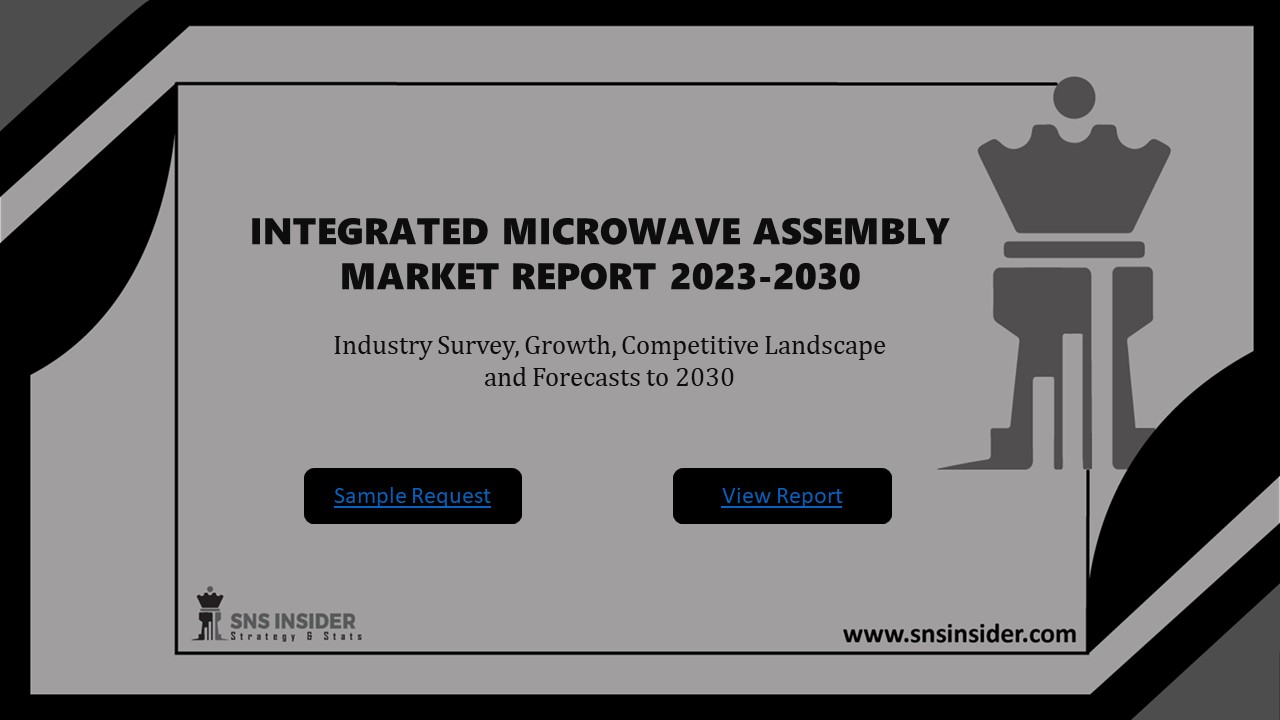 INTEGRATED MICROWAVE ASSEMBLY MARKET REPORT 2023-2030

Industry Survey, Growth, Competitive Landscape and Forecasts to 2030

Sample Request

View Report

SNS INSIDER
Strategy & Stats

www.snsinsider.com